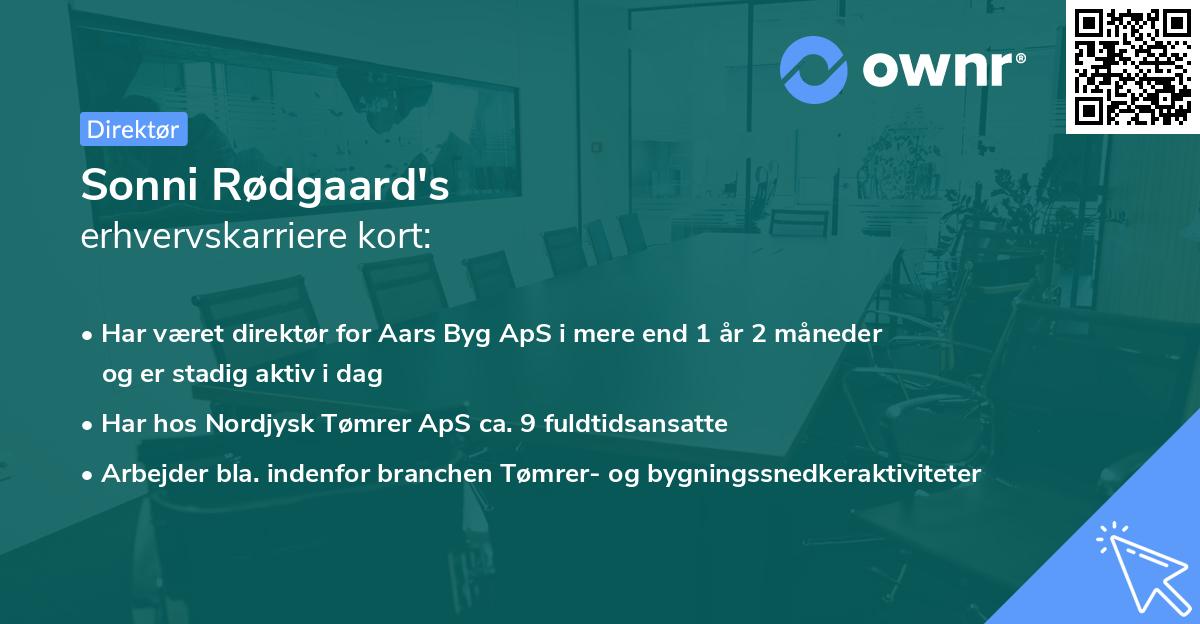 ownr®

Direktør

Sonni Rødgaard's
erhvervskarriere kort:

• Har været direktør for Aars Byg ApS i mere end 1 år 2 måneder og er stadig aktiv i dag

• Har hos Nordjysk Tømrer ApS ca. 9 fuldtidsansatte

• Arbejder bla. indenfor branchen Tømrer- og bygningssnedkeraktiviteter